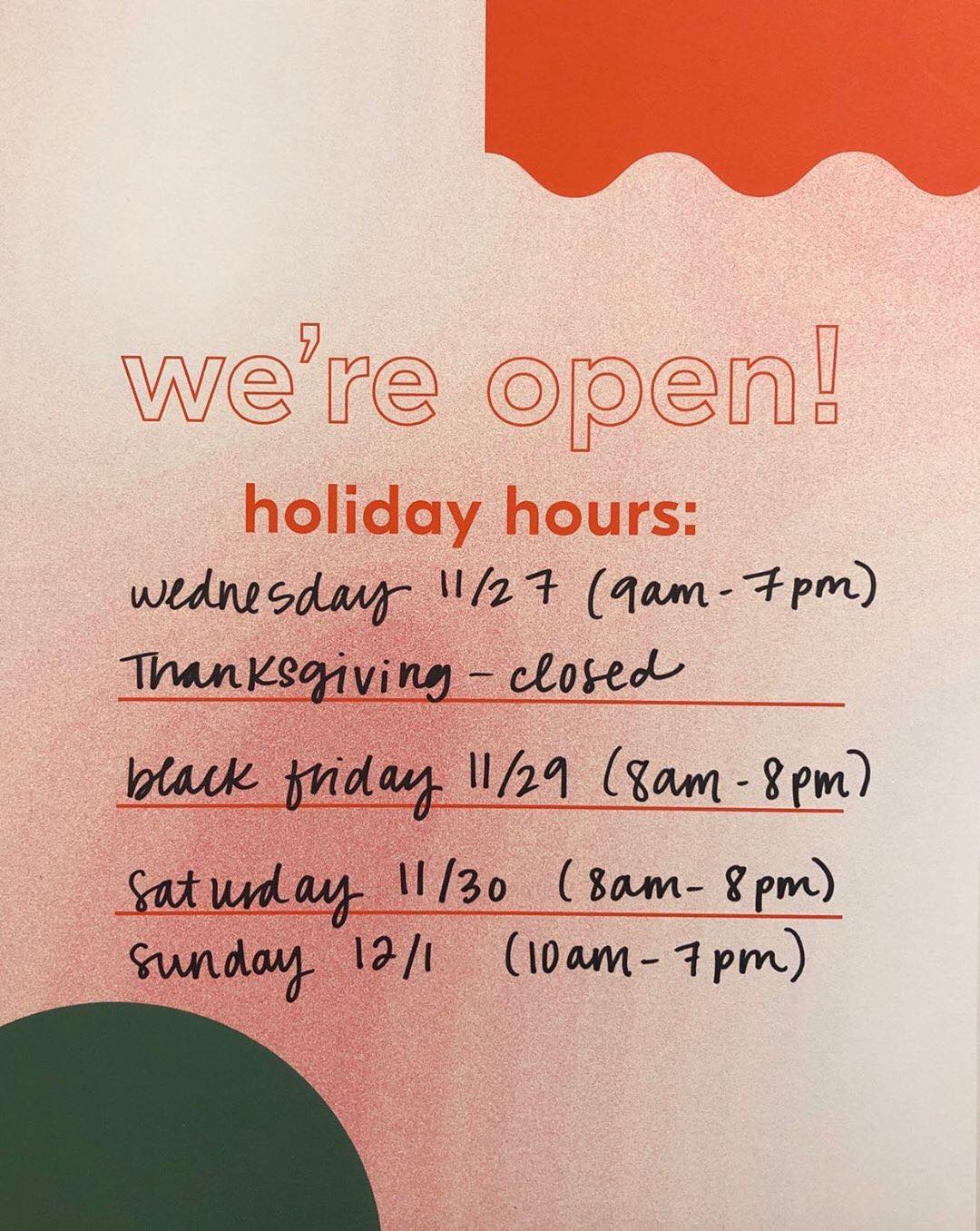 we're open!

holiday hours:

wednesday 11/27 (9am-7pm)

Thanksgiving - closed

black friday 11/29 (8am-8pm)

saturday 11/30 (8am-8pm)

sunday 12/1 (10am-7pm)